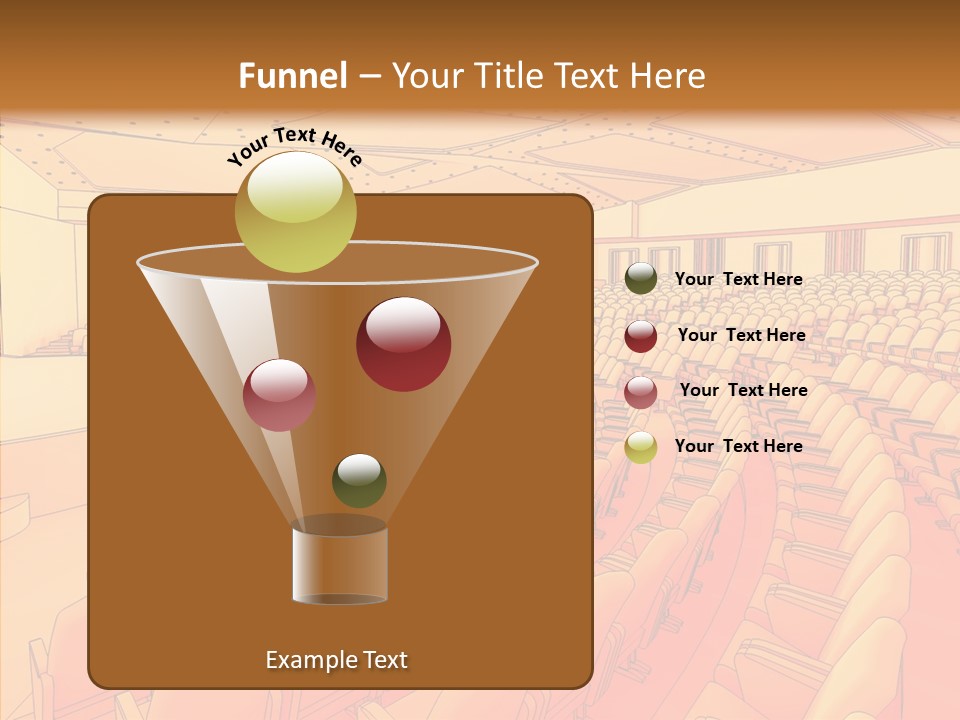 Funnel – Your Title Text Here

Your Text Here

Your Text Here

Your Text Here

Your Text Here

Your Text Here

Example Text